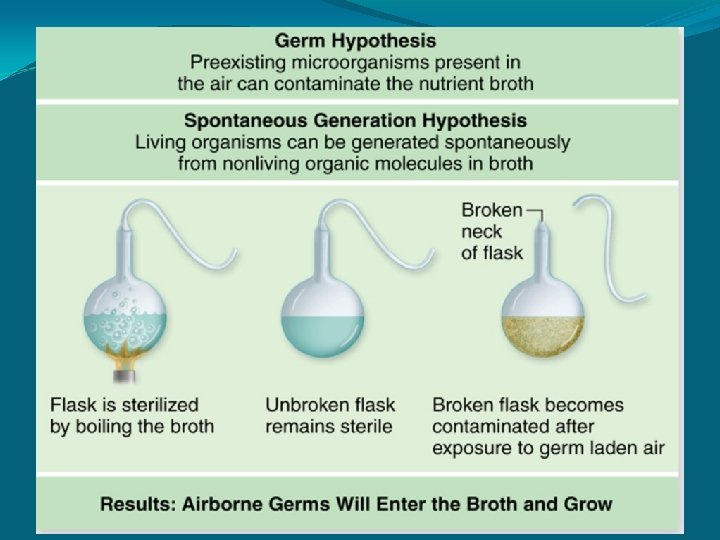 Germ Hypothesis
Preexisting microorganisms present in the air can contaminate the nutrient broth

Spontaneous Generation Hypothesis
Living organisms can be generated spontaneously from nonliving organic molecules in broth

Broken neck of flask

Flask is sterilized by boiling the broth

Unbroken flask remains sterile

Broken flask becomes contaminated after exposure to germ laden air

Results: Airborne Germs Will Enter the Broth and Grow